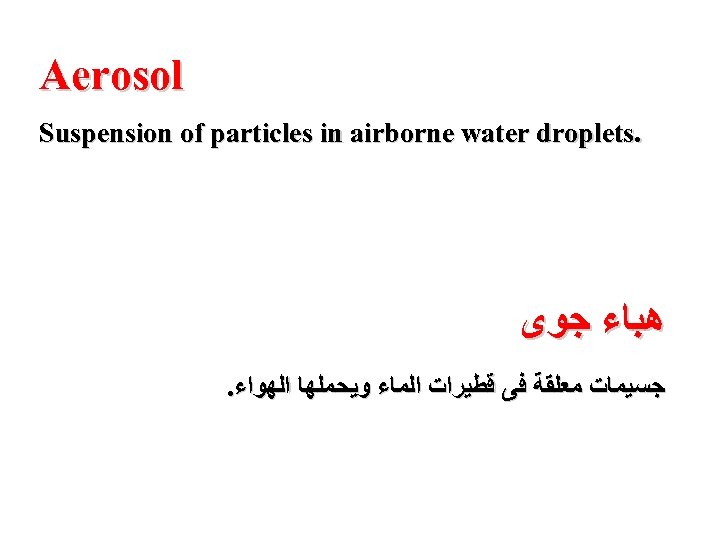 Aerosol

Suspension of particles in airborne water droplets.

هباء جوى

جسيمات معلقة فى قطيرات الماء ويحملها الهواء.